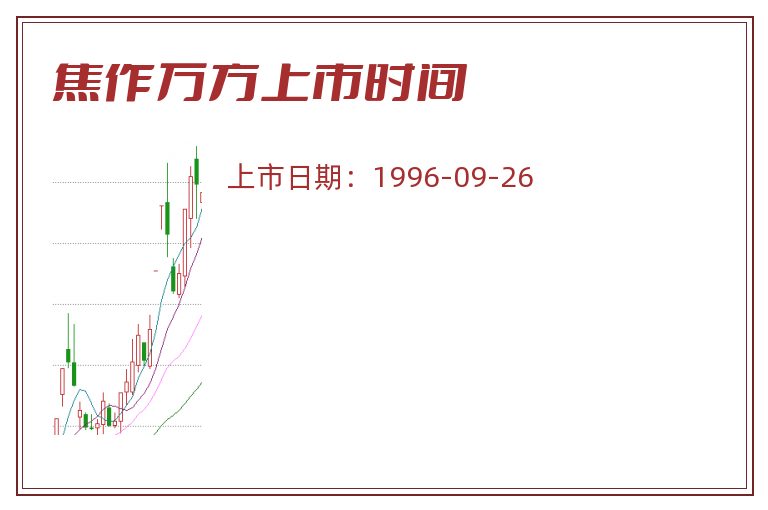 焦作万方上市时间

上市日期：1996-09-26